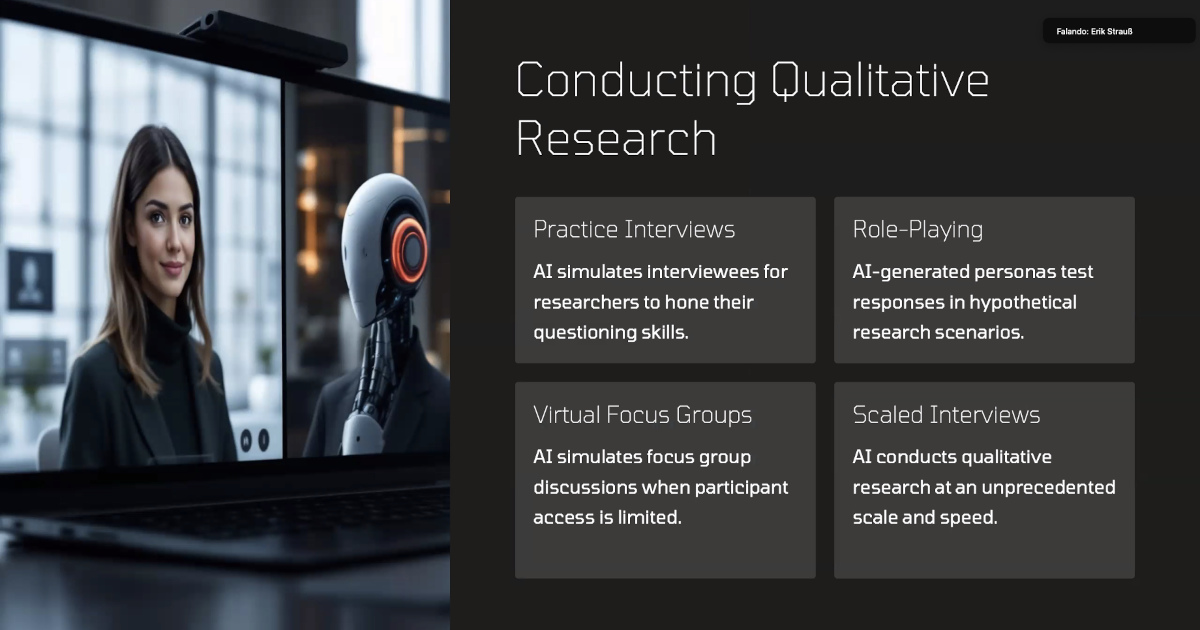 Falando: Erik Strauß

Conducting Qualitative Research

Practice Interviews

AI simulates interviewees for researchers to hone their questioning skills.

Role-Playing

AI-generated personas test responses in hypothetical research scenarios.

Virtual Focus Groups

AI simulates focus group discussions when participant access is limited.

Scaled Interviews

AI conducts qualitative research at an unprecedented scale and speed.